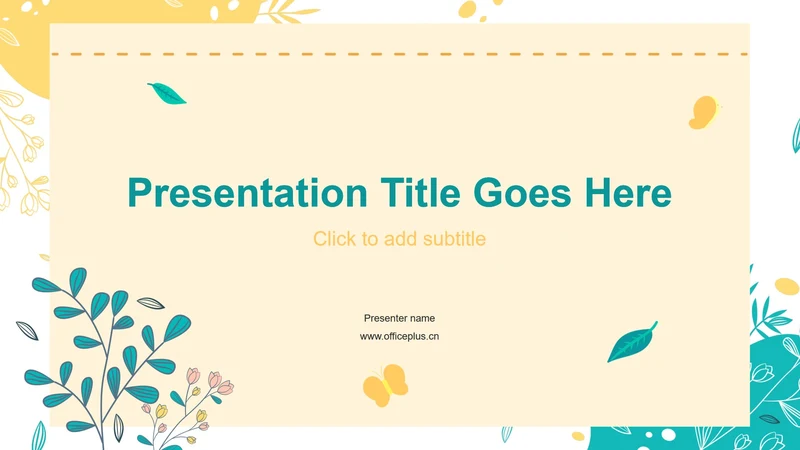 Presentation Title Goes Here

Click to add subtitle

Presenter name

www.officeplus.cn